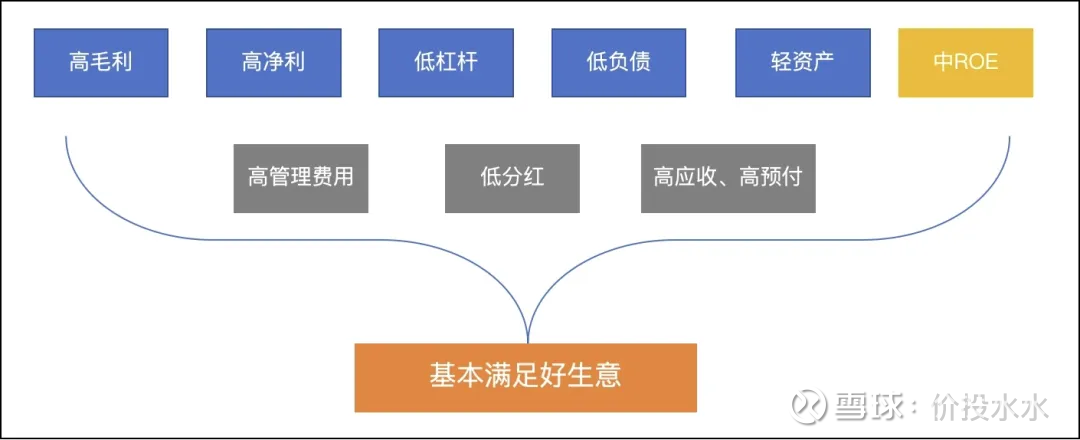 高毛利 高净利 低杠杆 低负债 轻资产 中ROE

高管理费用 低分红 高应收、高预付

基本满足好生意

雪球：价投水水